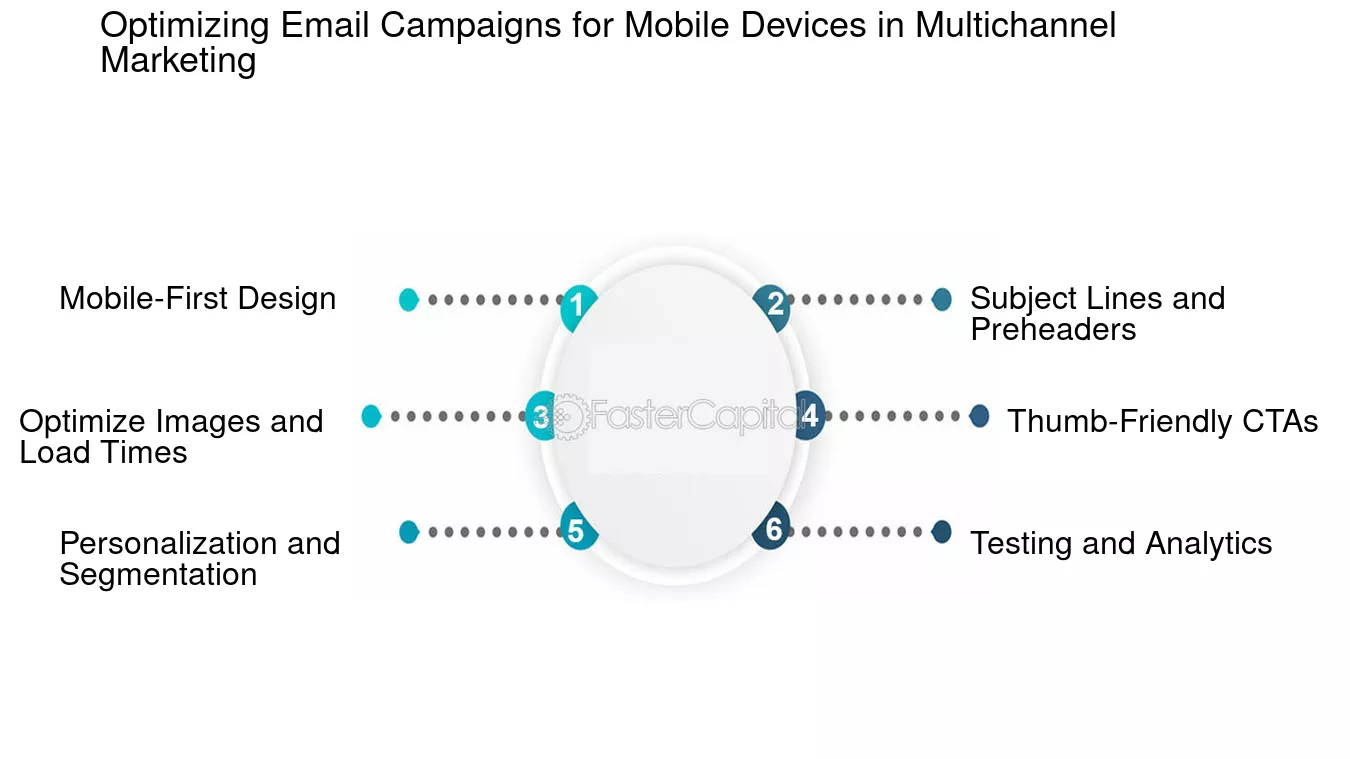 Optimizing Email Campaigns for Mobile Devices in Multichannel Marketing

Mobile-First Design

1

2

Subject Lines and Preheaders

Optimize Images and Load Times

3

FasterCapital

4

Thumb-Friendly CTAs

Personalization and Segmentation

5

6

Testing and Analytics